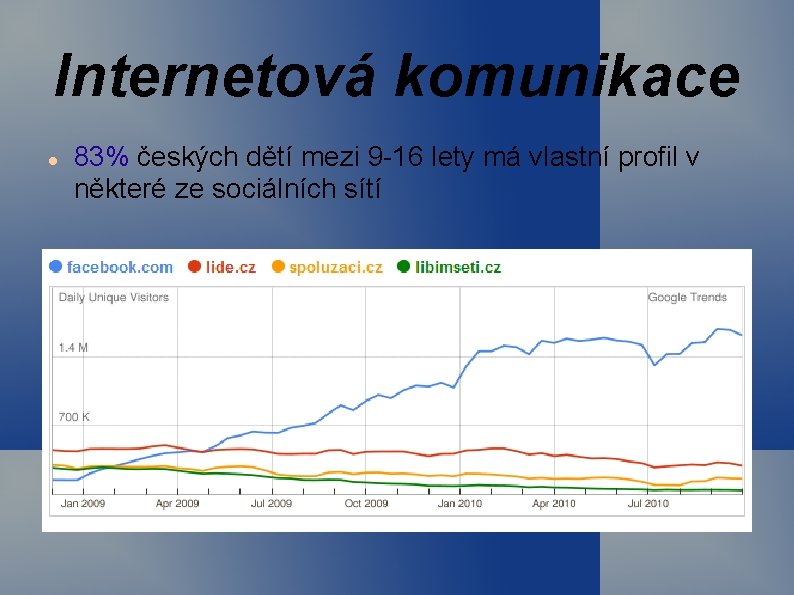 Internetová komunikace

83% českých dětí mezi 9-16 lety má vlastní profil v některé ze sociálních sítí

facebook.com lide.cz spoluzaci.cz libimseti.cz

Daily Unique Visitors

Google Trends

1.4 M

700 K

Jan 2009 Apr 2009 Jul 2009 Oct 2009 Jan 2010 Apr 2010 Jul 2010